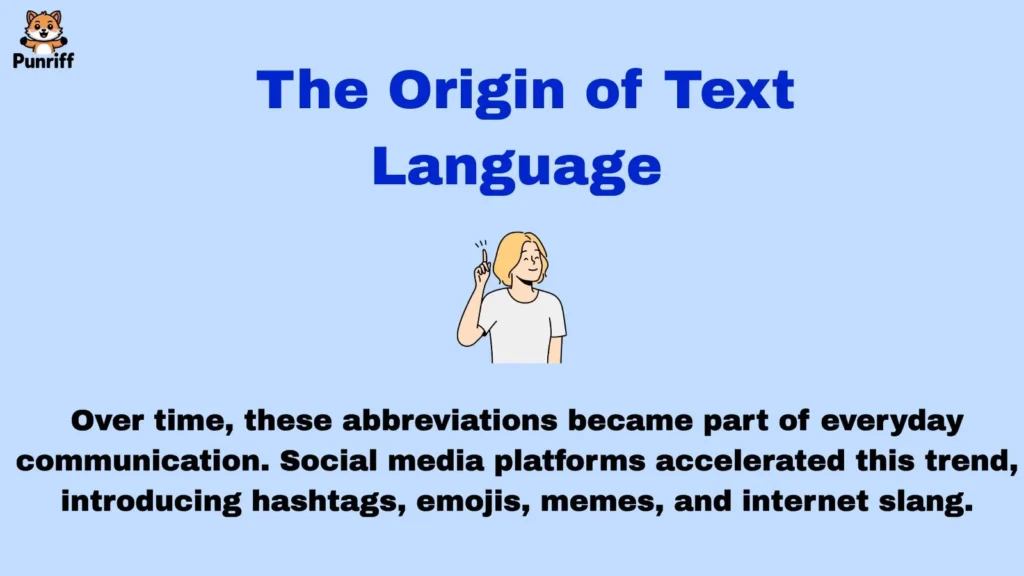 Punriff

The Origin of Text Language

Over time, these abbreviations became part of everyday communication. Social media platforms accelerated this trend, introducing hashtags, emojis, memes, and internet slang.